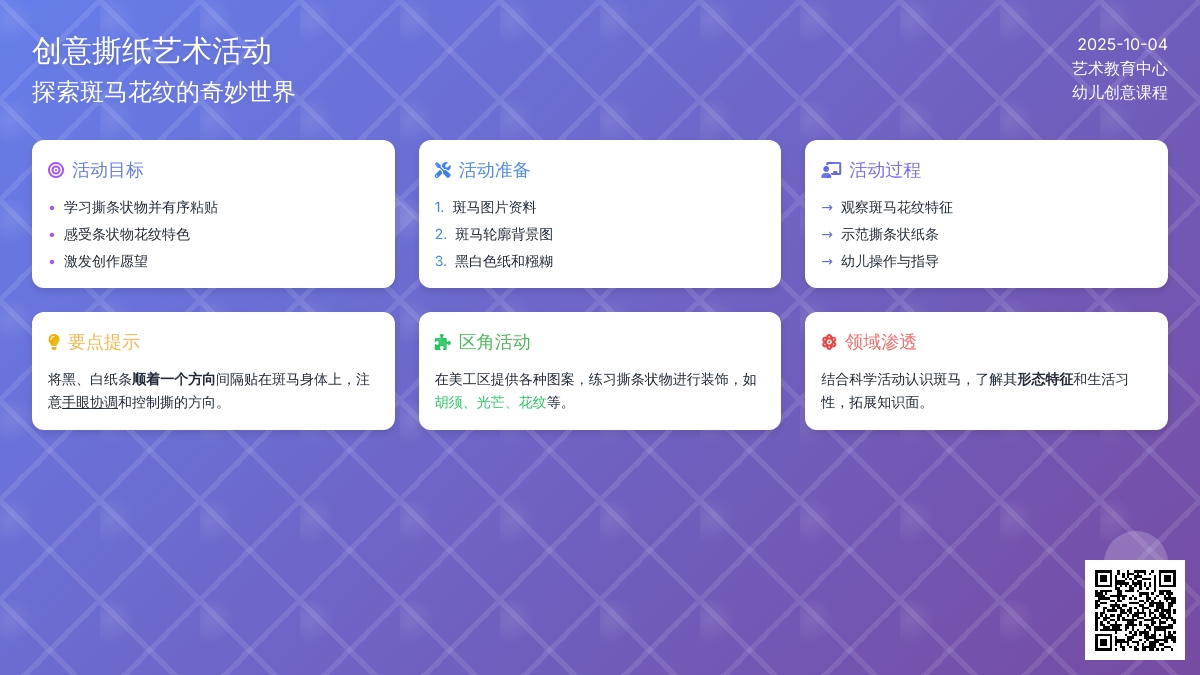 创意撕纸艺术活动
探索斑马花纹的奇妙世界

2025-10-04
艺术教育中心
幼儿创意课程

活动目标
• 学习撕条状物并有序粘贴
• 感受条状物花纹特色
• 激发创作愿望

活动准备
1. 斑马图片资料
2. 斑马轮廓背景图
3. 黑白色纸和糨糊

活动过程
→ 观察斑马花纹特征
→ 示范撕条状纸条
→ 幼儿操作与指导

要点提示
将黑、白纸条顺着一个方向间隔贴在斑马身体上，注意手眼协调和控制撕的方向。

区角活动
在美工区提供各种图案，练习撕条状物进行装饰，如胡须、光芒、花纹等。

领域渗透
结合科学活动认识斑马，了解其形态特征和生活习性，拓展知识面。